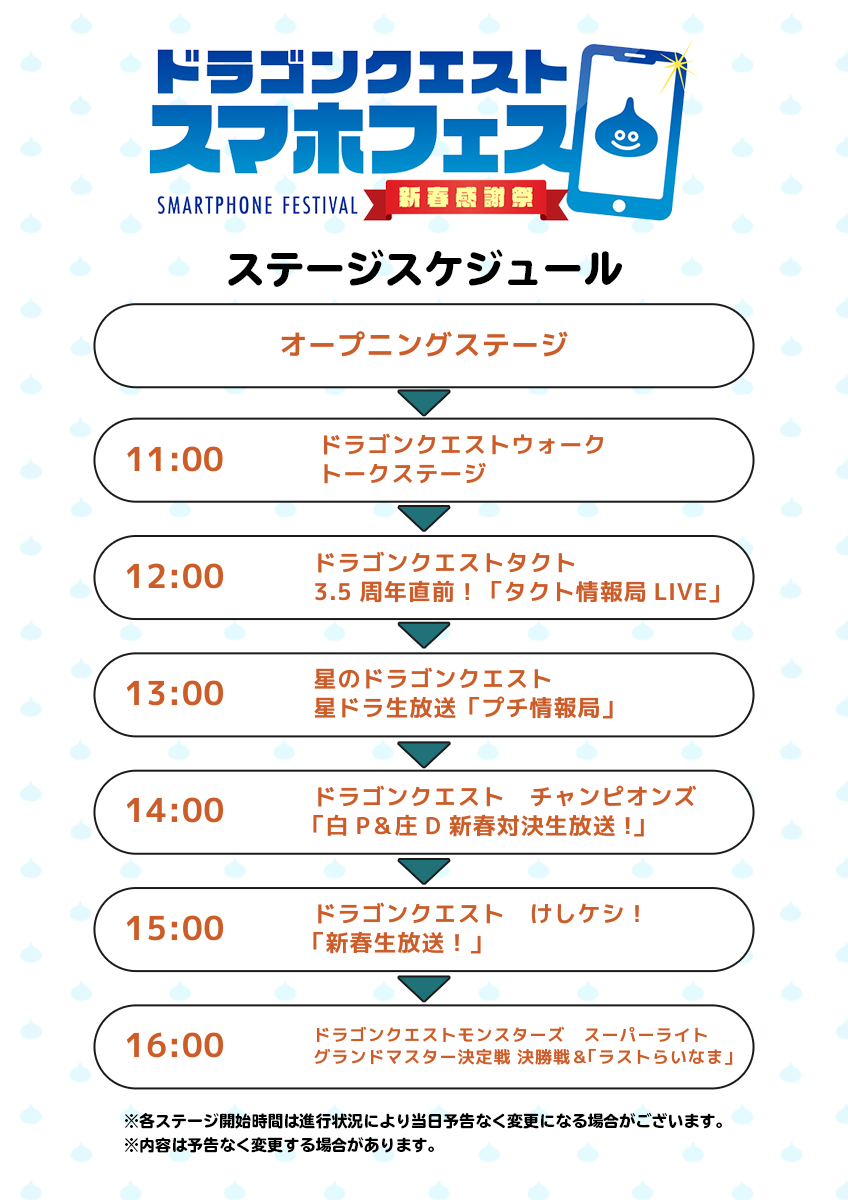 ドラゴンクエスト
スマホフェス
SMARTPHONE FESTIVAL
新春感謝祭

ステージスケジュール

オープニングステージ

11:00 ドラゴンクエストウォーク
トークステージ

12:00 ドラゴンクエストタクト
3.5 周年直前！「タクト情報局 LIVE」

13:00 星のドラゴンクエスト
星ドラ生放送「プチ情報局」

14:00 ドラゴンクエスト　チャンピオンズ
「白 P＆庄 D 新春対決生放送！」

15:00 ドラゴンクエスト　けしケシ！
「新春生放送！」

16:00 ドラゴンクエストモンスターズ　スーパーライト
グランドマスター決定戦 決勝戦＆「ラストらいなま」

※各ステージ開始時間は進行状況により当日予告なく変更になる場合がございます。
※内容は予告なく変更する場合があります。